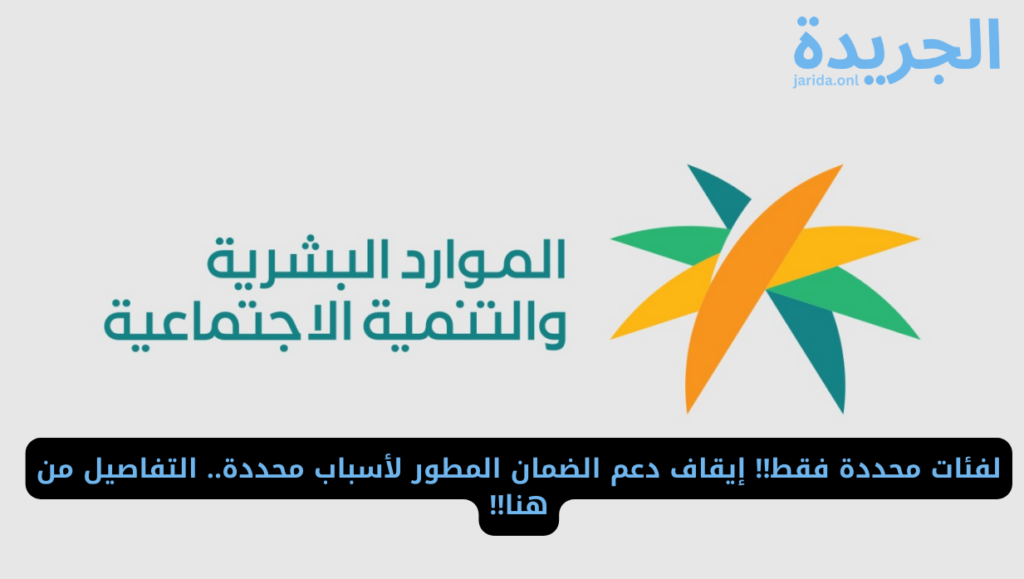 الجريدة
jarida.onl

الموارد البشرية
والتنمية الاجتماعية

لفئات محددة فقط!! إيقاف دعم الضمان المطور لأسباب محددة.. التفاصيل من هنا!!